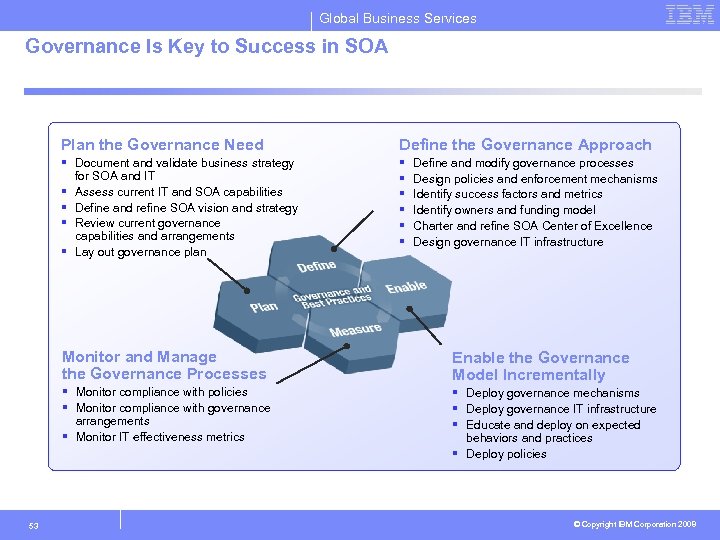 Global Business Services

IBM

Governance Is Key to Success in SOA

Plan the Governance Need
▪ Document and validate business strategy for SOA and IT
▪ Assess current IT and SOA capabilities
▪ Define and refine SOA vision and strategy
▪ Review current governance capabilities and arrangements
▪ Lay out governance plan

Define the Governance Approach
▪ Define and modify governance processes
▪ Design policies and enforcement mechanisms
▪ Identify success factors and metrics
▪ Identify owners and funding model
▪ Charter and refine SOA Center of Excellence
▪ Design governance IT infrastructure

Define
Plan
Governance and Best Practices
Enable
Measure

Monitor and Manage the Governance Processes
▪ Monitor compliance with policies
▪ Monitor compliance with governance arrangements
▪ Monitor IT effectiveness metrics

Enable the Governance Model Incrementally
▪ Deploy governance mechanisms
▪ Deploy governance IT infrastructure
▪ Educate and deploy on expected behaviors and practices
▪ Deploy policies

53

© Copyright IBM Corporation 2009